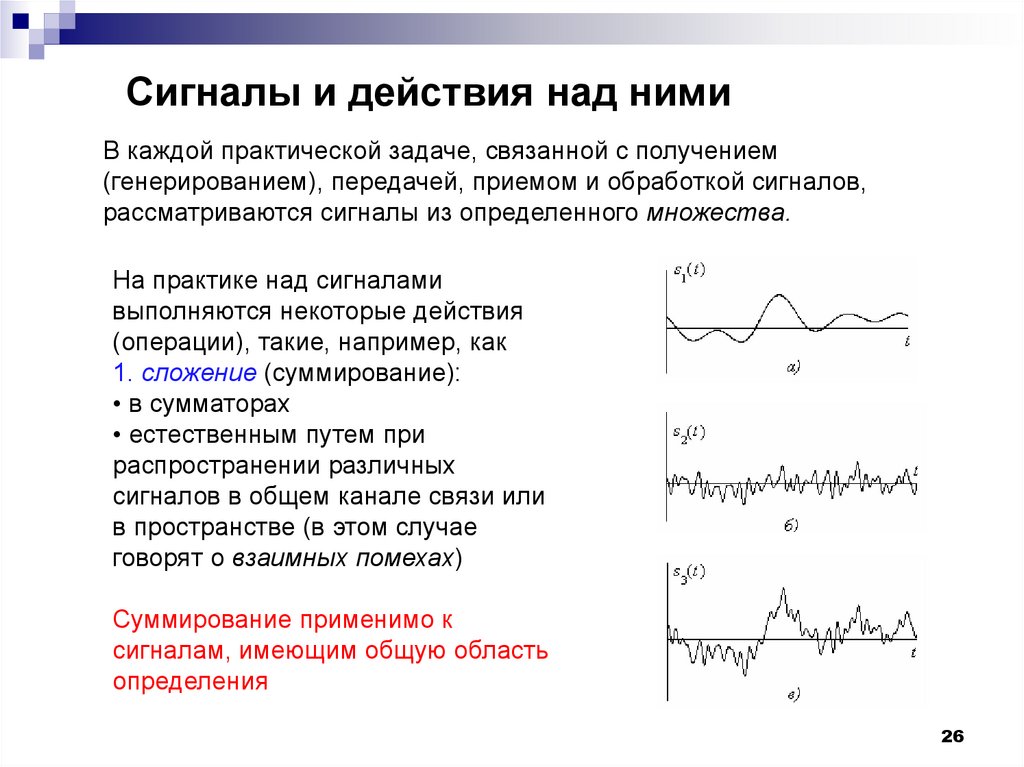 Сигналы и действия над ними

В каждой практической задаче, связанной с получением (генерированием), передачей, приемом и обработкой сигналов, рассматриваются сигналы из определенного множества.

На практике над сигналами выполняются некоторые действия (операции), такие, например, как
1. сложение (суммирование):
• в сумматорах
• естественным путем при распространении различных сигналов в общем канале связи или в пространстве (в этом случае говорят о взаимных помехах)

Суммирование применимо к сигналам, имеющим общую область определения

$s_1(t)$
$t$
а)

$s_2(t)$
$t$
б)

$s_3(t)$
$t$
в)

26